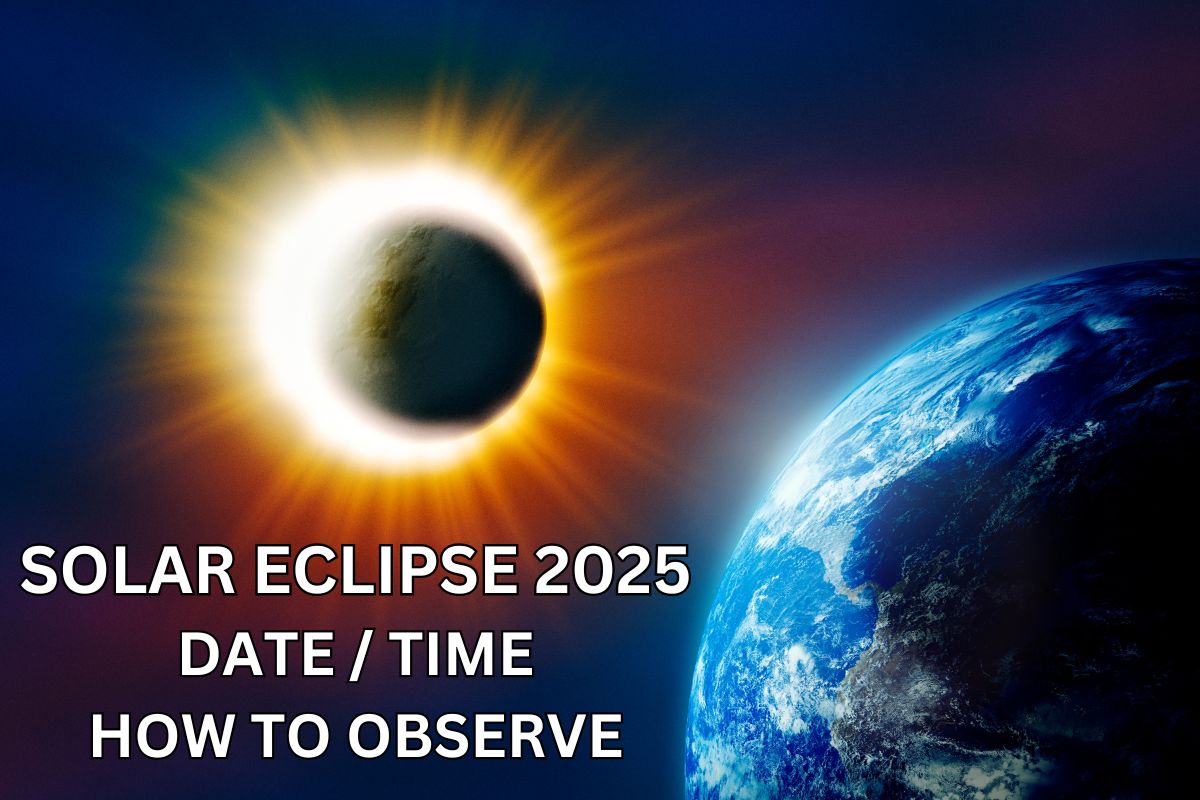 SOLAR ECLIPSE 2025
DATE / TIME
HOW TO OBSERVE